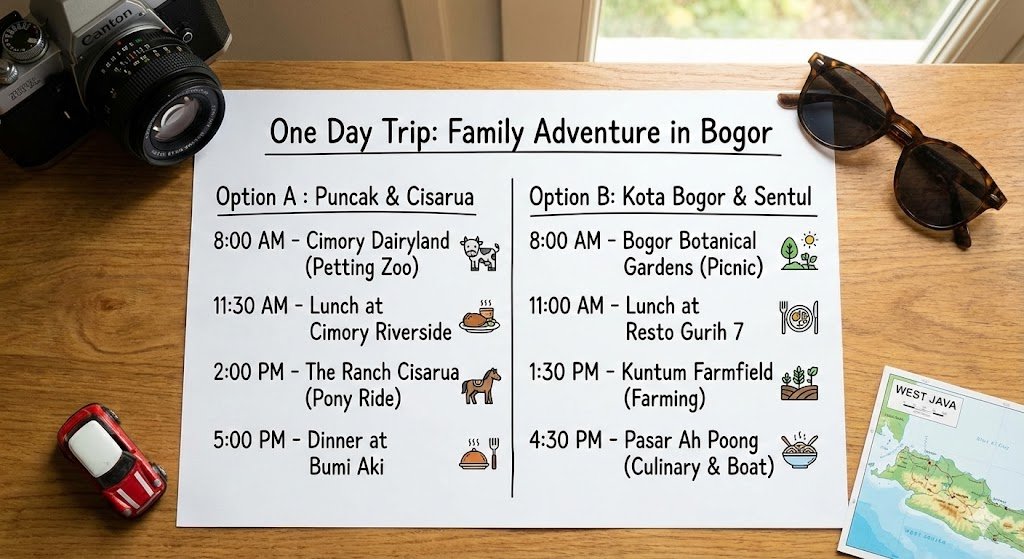 Canton

One Day Trip: Family Adventure in Bogor

Option A : Puncak & Cisarua

8:00 AM - Cimory Dairyland (Petting Zoo)

11:30 AM - Lunch at Cimory Riverside

2:00 PM - The Ranch Cisarua (Pony Ride)

5:00 PM - Dinner at Bumi Aki

Option B: Kota Bogor & Sentul

8:00 AM - Bogor Botanical Gardens (Picnic)

11:00 AM - Lunch at Resto Gurih 7

1:30 PM - Kuntum Farmfield (Farming)

4:30 PM - Pasar Ah Poong (Culinary & Boat)

WEST JAVA